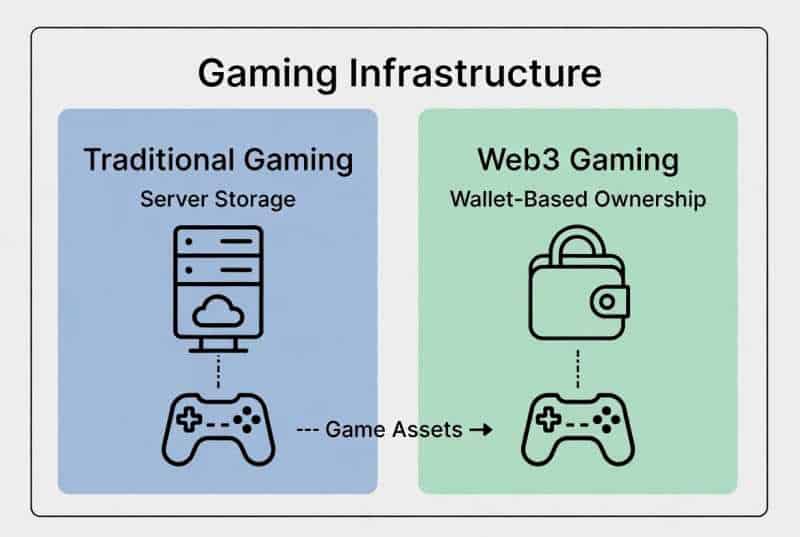 Gaming Infrastructure

Traditional Gaming

Server Storage

Web3 Gaming

Wallet-Based Ownership

--- Game Assets →